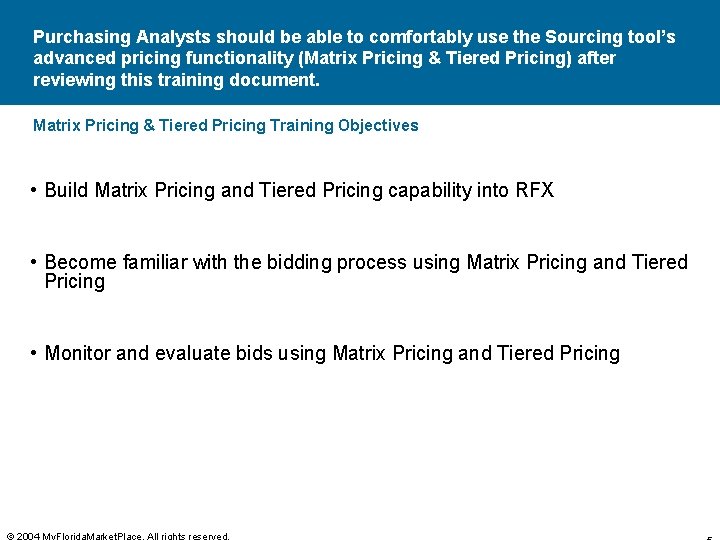 Purchasing Analysts should be able to comfortably use the Sourcing tool's advanced pricing functionality (Matrix Pricing & Tiered Pricing) after reviewing this training document.

Matrix Pricing & Tiered Pricing Training Objectives

• Build Matrix Pricing and Tiered Pricing capability into RFX

• Become familiar with the bidding process using Matrix Pricing and Tiered Pricing

• Monitor and evaluate bids using Matrix Pricing and Tiered Pricing

© 2004 MyFloridaMarketPlace. All rights reserved.

5